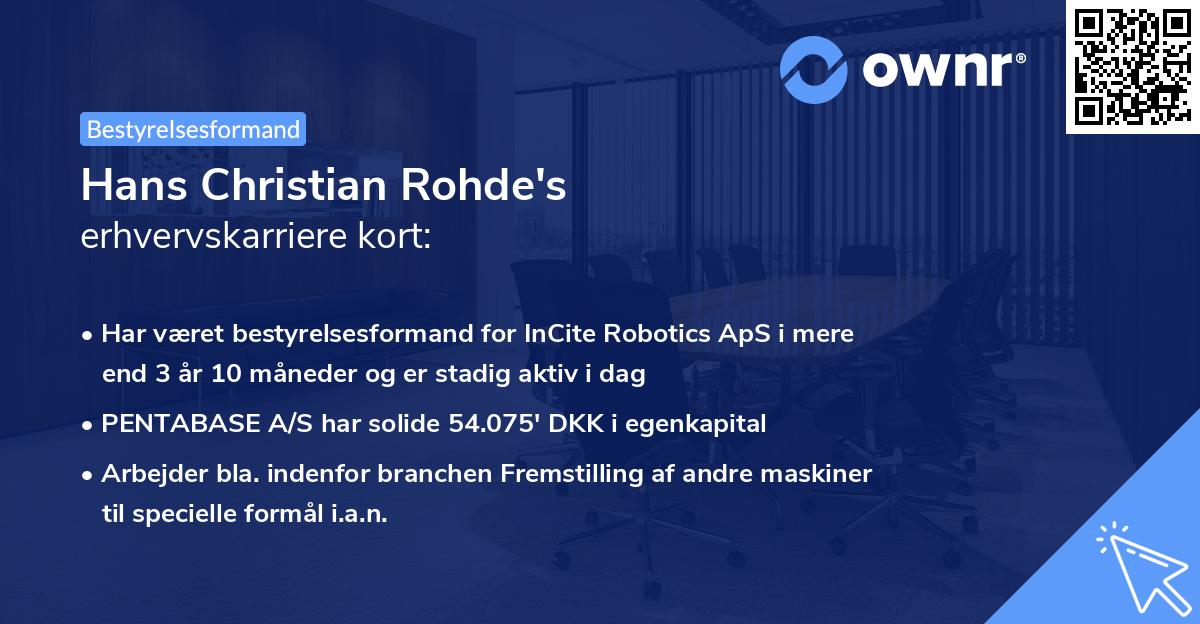 ownr®

Bestyrelsesformand

Hans Christian Rohde's
erhvervskarriere kort:

• Har været bestyrelsesformand for InCite Robotics ApS i mere end 3 år 10 måneder og er stadig aktiv i dag

• PENTABASE A/S har solide 54.075' DKK i egenkapital

• Arbejder bla. indenfor branchen Fremstilling af andre maskiner til specielle formål i.a.n.